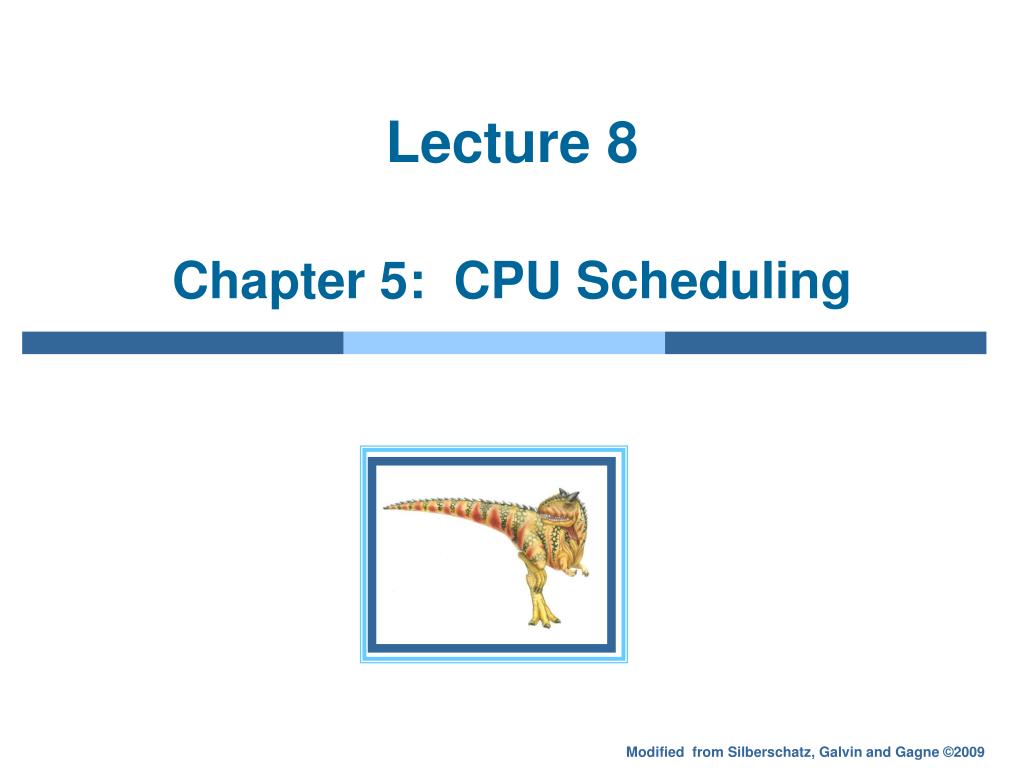 Lecture 8

Chapter 5: CPU Scheduling

Modified from Silberschatz, Galvin and Gagne ©2009